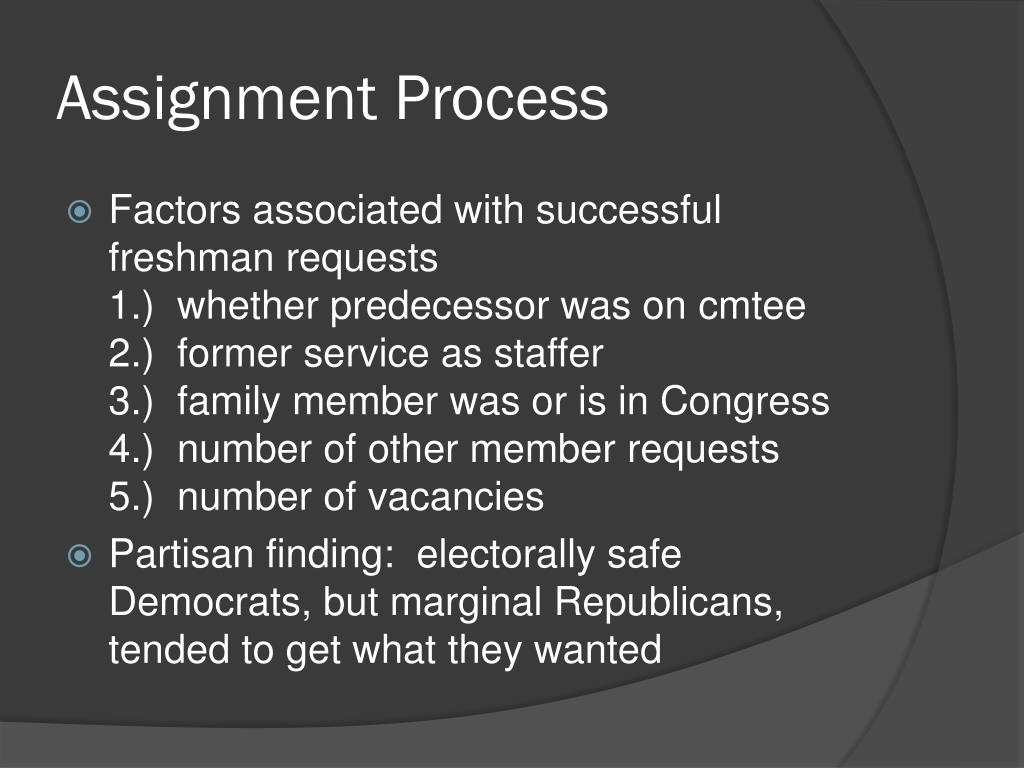 Assignment Process

Factors associated with successful freshman requests
1.) whether predecessor was on cmtee
2.) former service as staffer
3.) family member was or is in Congress
4.) number of other member requests
5.) number of vacancies

Partisan finding: electorally safe Democrats, but marginal Republicans, tended to get what they wanted